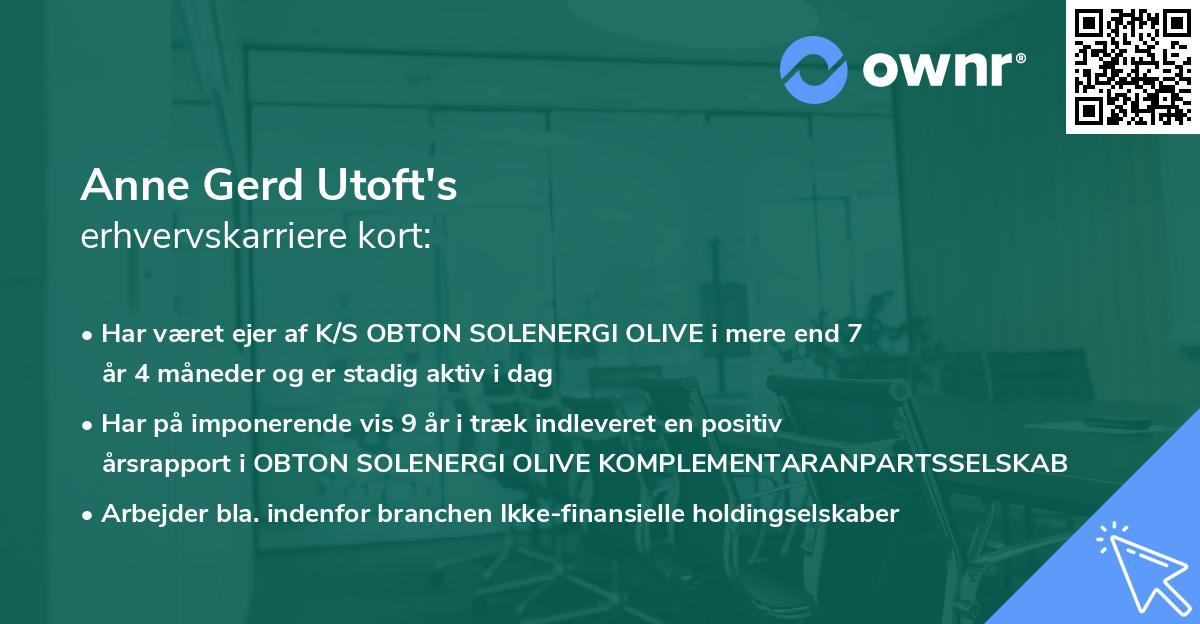 ownr®

Anne Gerd Utoft's
erhvervskarriere kort:

• Har været ejer af K/S OBTON SOLENERGI OLIVE i mere end 7 år 4 måneder og er stadig aktiv i dag
• Har på imponerende vis 9 år i træk indleveret en positiv årsrapport i OBTON SOLENERGI OLIVE KOMPLEMENTARANPARTSSELSKAB
• Arbejder bla. indenfor branchen Ikke-finansielle holdingselskaber